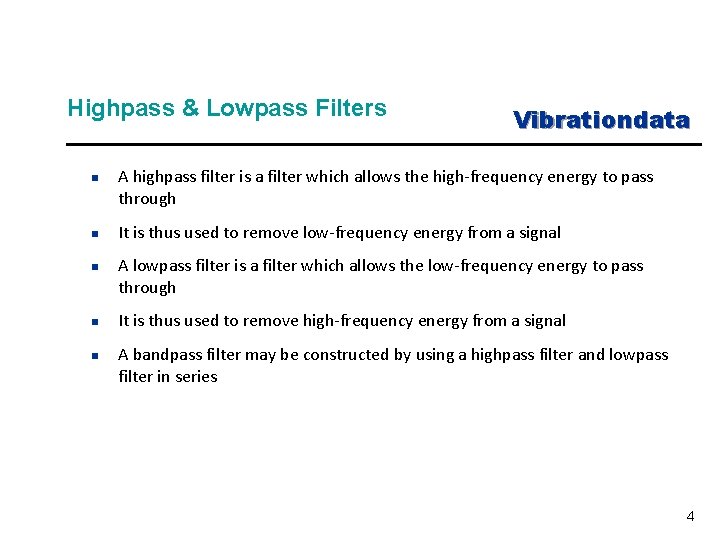 Highpass & Lowpass Filters

Vibrationdata

- A highpass filter is a filter which allows the high-frequency energy to pass through
- It is thus used to remove low-frequency energy from a signal
- A lowpass filter is a filter which allows the low-frequency energy to pass through
- It is thus used to remove high-frequency energy from a signal
- A bandpass filter may be constructed by using a highpass filter and lowpass filter in series

4